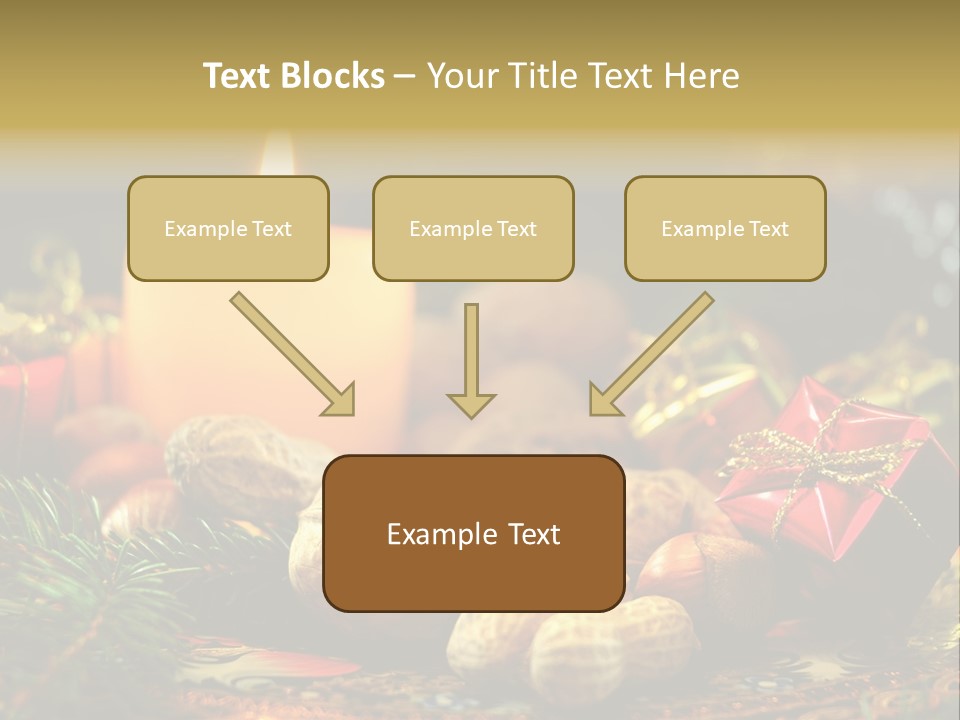 Text Blocks – Your Title Text Here

Example Text

Example Text

Example Text

Example Text